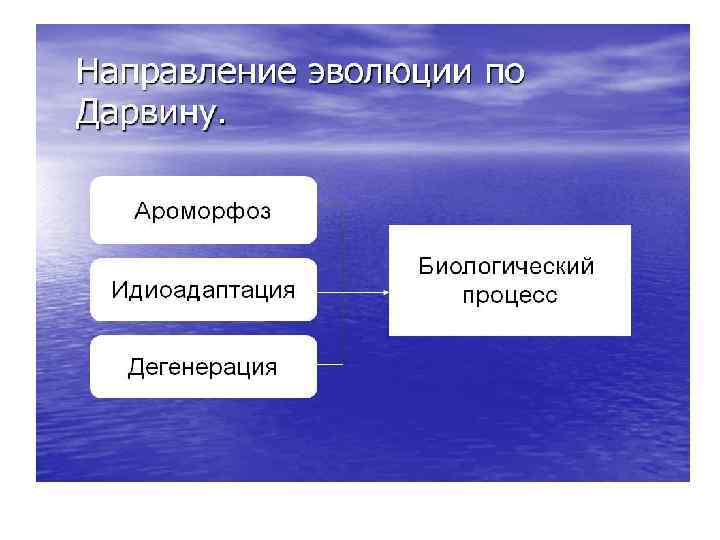 Направление эволюции по Дарвину.

Ароморфоз

Идиоадаптация

Дегенерация

Биологический процесс